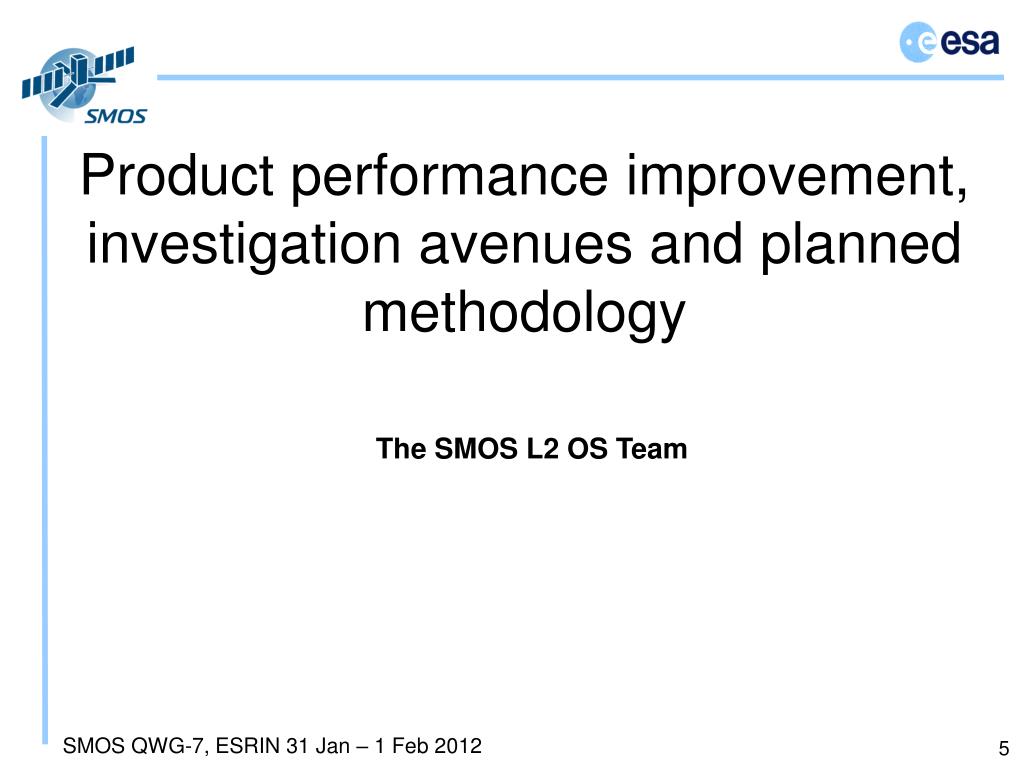 SMOS

esa

Product performance improvement, investigation avenues and planned methodology

The SMOS L2 OS Team

SMOS QWG-7, ESRIN 31 Jan – 1 Feb 2012

5